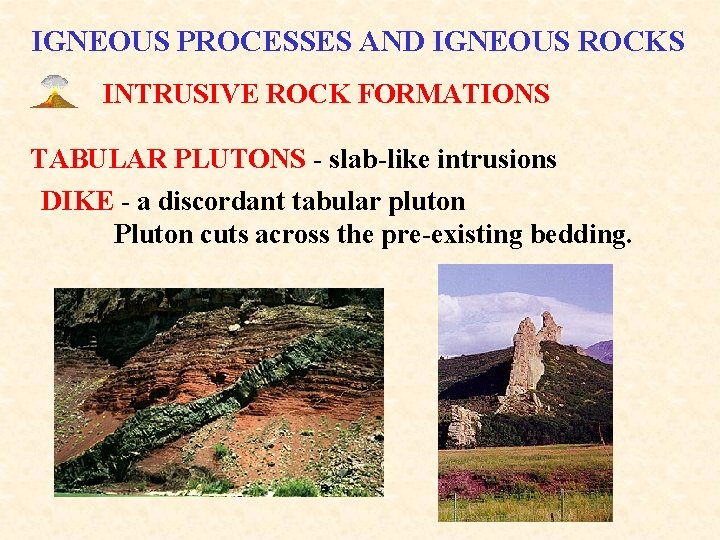 IGNEOUS PROCESSES AND IGNEOUS ROCKS

INTRUSIVE ROCK FORMATIONS

TABULAR PLUTONS - slab-like intrusions

DIKE - a discordant tabular pluton
Pluton cuts across the pre-existing bedding.